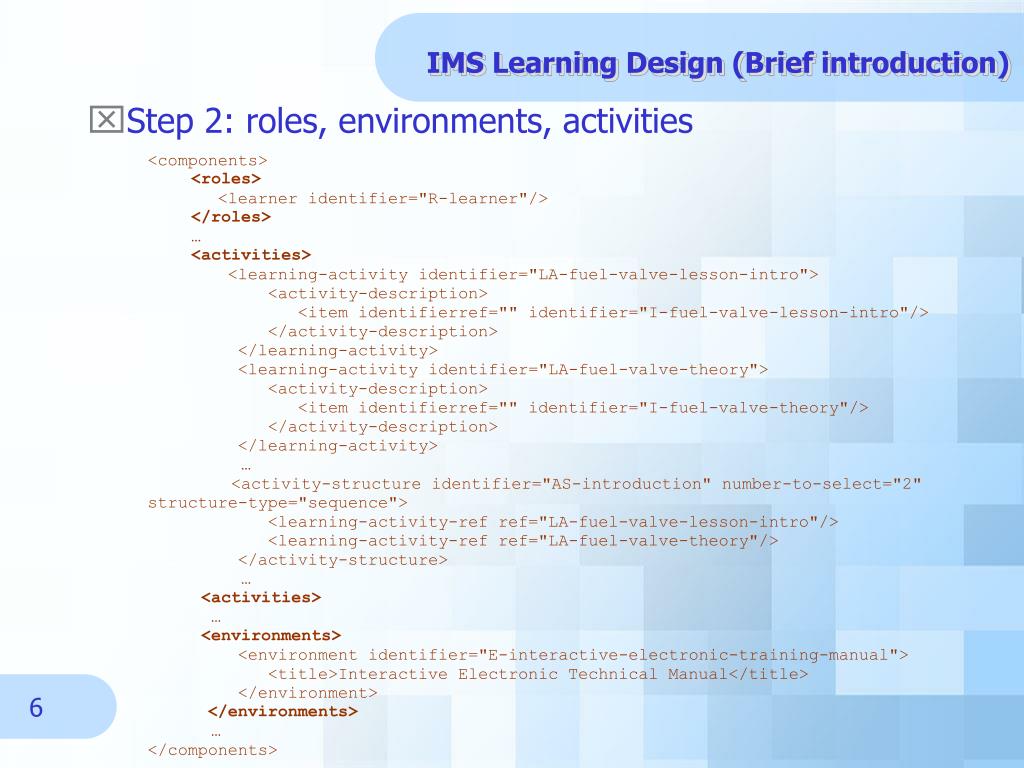 IMS Learning Design (Brief introduction)

Step 2: roles, environments, activities

<components>
<roles>
<learner identifier="R-learner"/>
</roles>
…
<activities>
<learning-activity identifier="LA-fuel-valve-lesson-intro">
<activity-description>
<item identifierref="" identifier="I-fuel-valve-lesson-intro"/>
</activity-description>
</learning-activity>
<learning-activity identifier="LA-fuel-valve-theory">
<activity-description>
<item identifierref="" identifier="I-fuel-valve-theory"/>
</activity-description>
</learning-activity>
…
<activity-structure identifier="AS-introduction" number-to-select="2" structure-type="sequence">
<learning-activity-ref ref="LA-fuel-valve-lesson-intro"/>
<learning-activity-ref ref="LA-fuel-valve-theory"/>
</activity-structure>
…
<activities>
…
<environments>
<environment identifier="E-interactive-electronic-training-manual">
<title>Interactive Electronic Technical Manual</title>
</environment>
</environments>
…
</components>

6